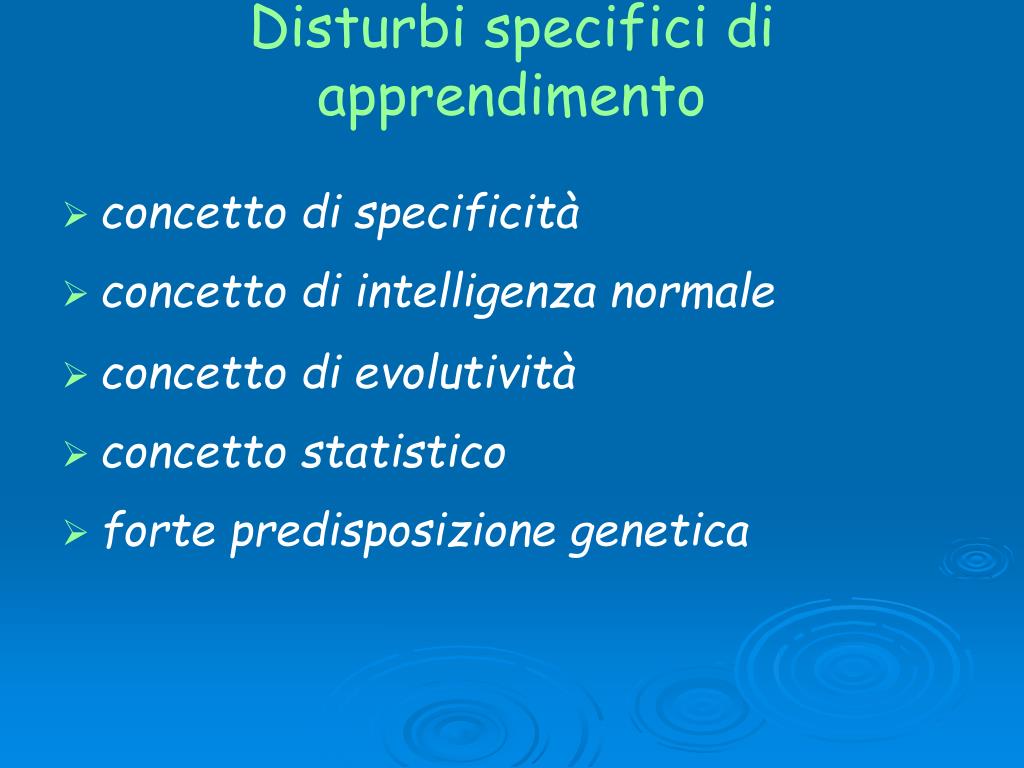 Disturbi specifici di apprendimento

➢ concetto di specificità
➢ concetto di intelligenza normale
➢ concetto di evolutività
➢ concetto statistico
➢ forte predisposizione genetica